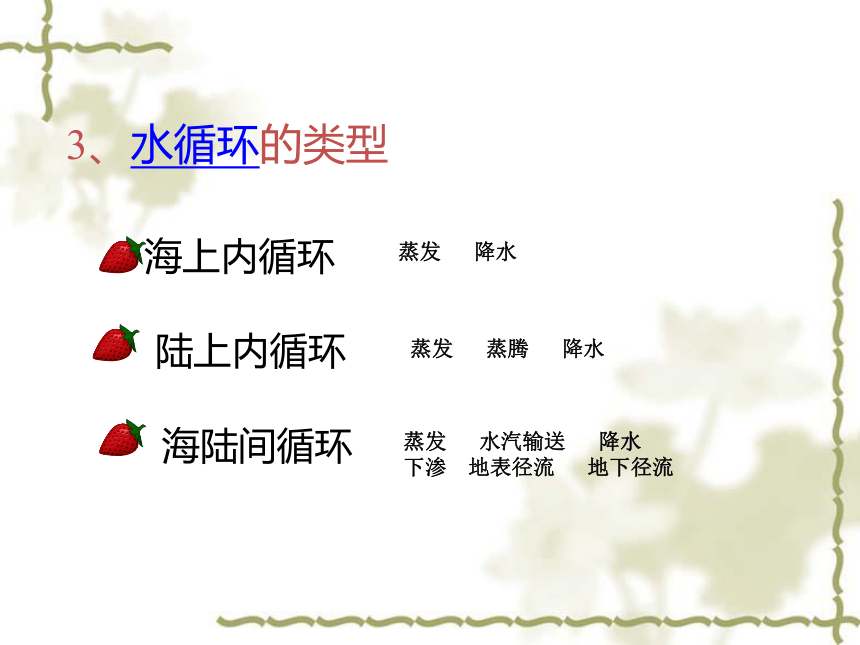 3、水循环的类型

海上内循环 蒸发 降水

陆上内循环 蒸发 蒸腾 降水

海陆间循环 蒸发 水汽输送 降水 下渗 地表径流 地下径流